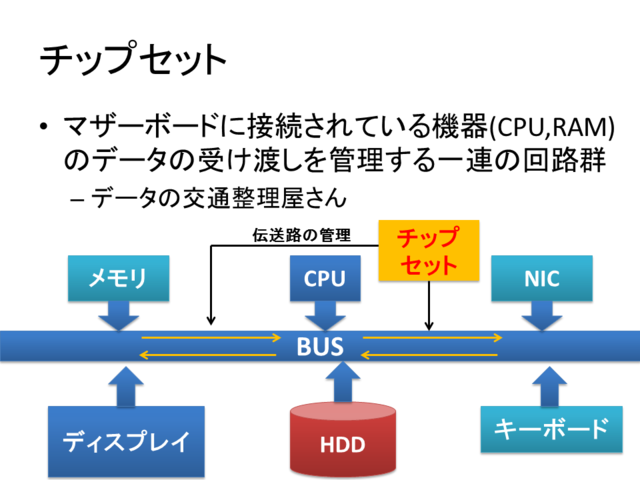 チップセット

• マザーボードに接続されている機器(CPU,RAM)のデータの受け渡しを管理する一連の回路群
– データの交通整理屋さん

伝送路の管理

チップセット

メモリ

CPU

NIC

BUS

ディスプレイ

HDD

キーボード